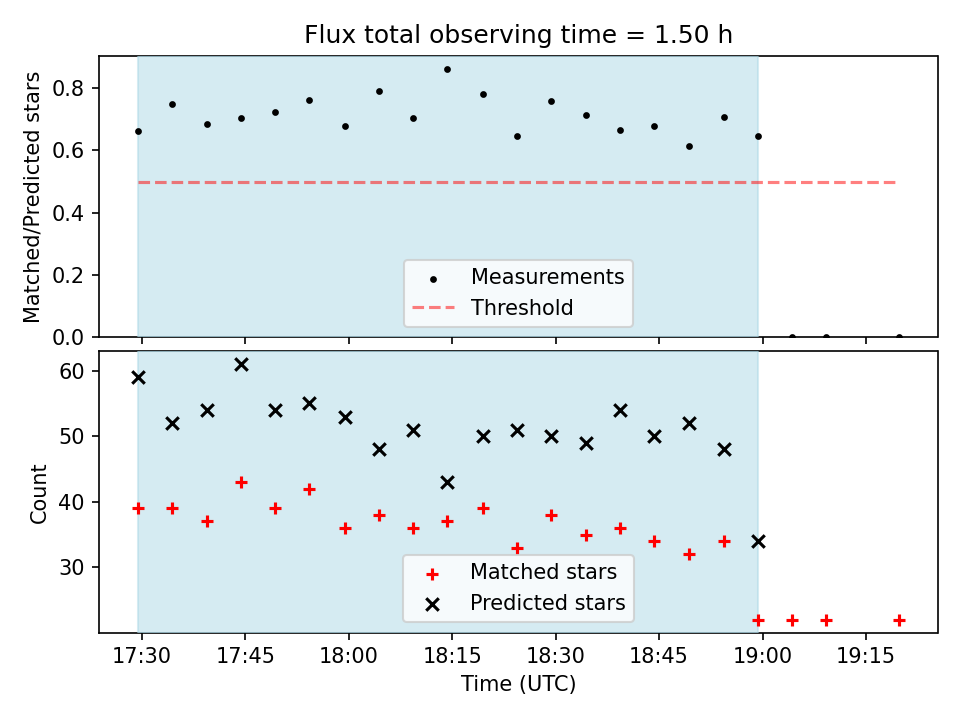 Flux total observing time = 1.50 h

Matched/Predicted stars

0.8
0.6
0.4
0.2
0.0

Measurements
Threshold

Count

60
50
40
30

Matched stars
Predicted stars

17:30 17:45 18:00 18:15 18:30 18:45 19:00 19:15

Time (UTC)